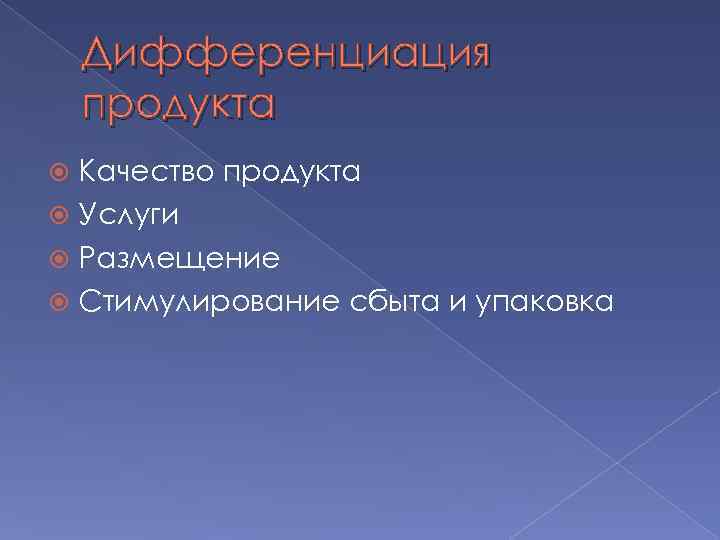 Дифференциация продукта

Качество продукта
Услуги
Размещение
Стимулирование сбыта и упаковка